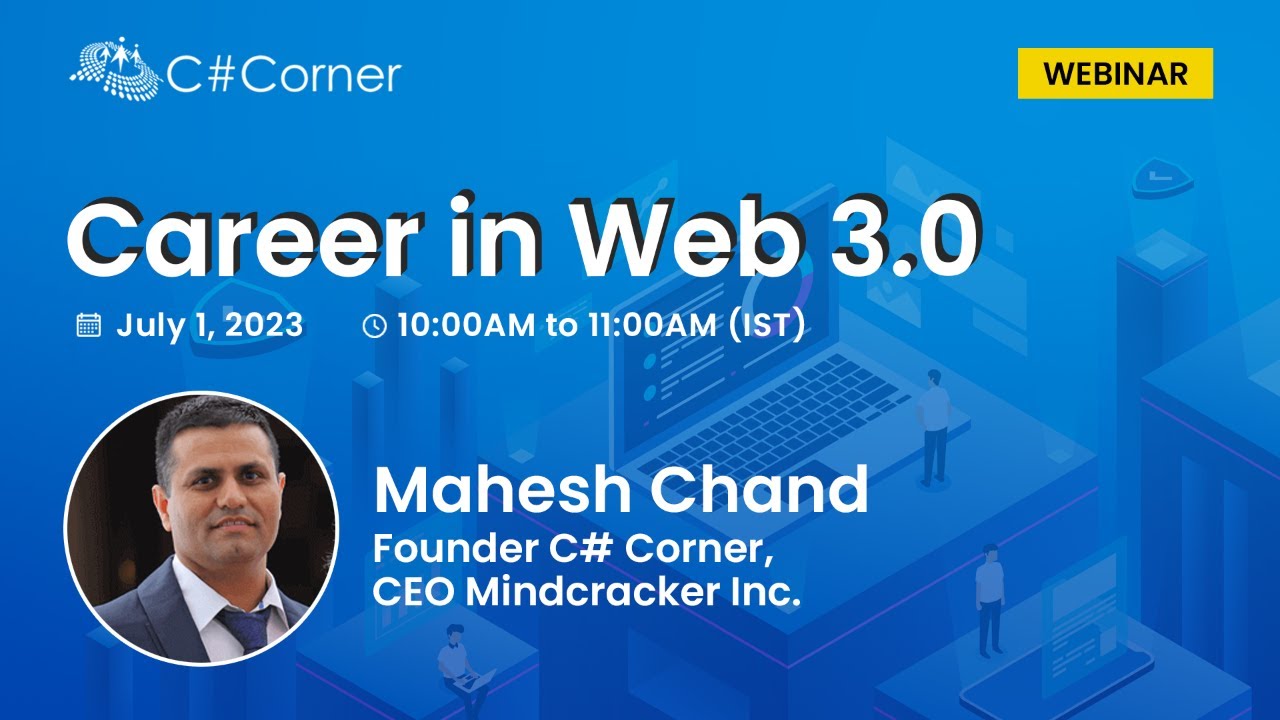 C#Corner

WEBINAR

Career in Web 3.0

July 1, 2023 10:00AM to 11:00AM (IST)

Mahesh Chand
Founder C# Corner,
CEO Mindcracker Inc.